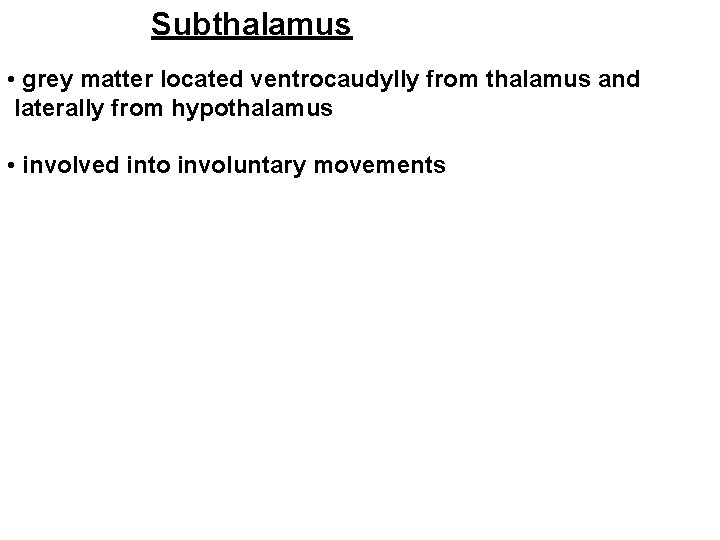 Subthalamus

• grey matter located ventrocaudylly from thalamus and laterally from hypothalamus

• involved into involuntary movements